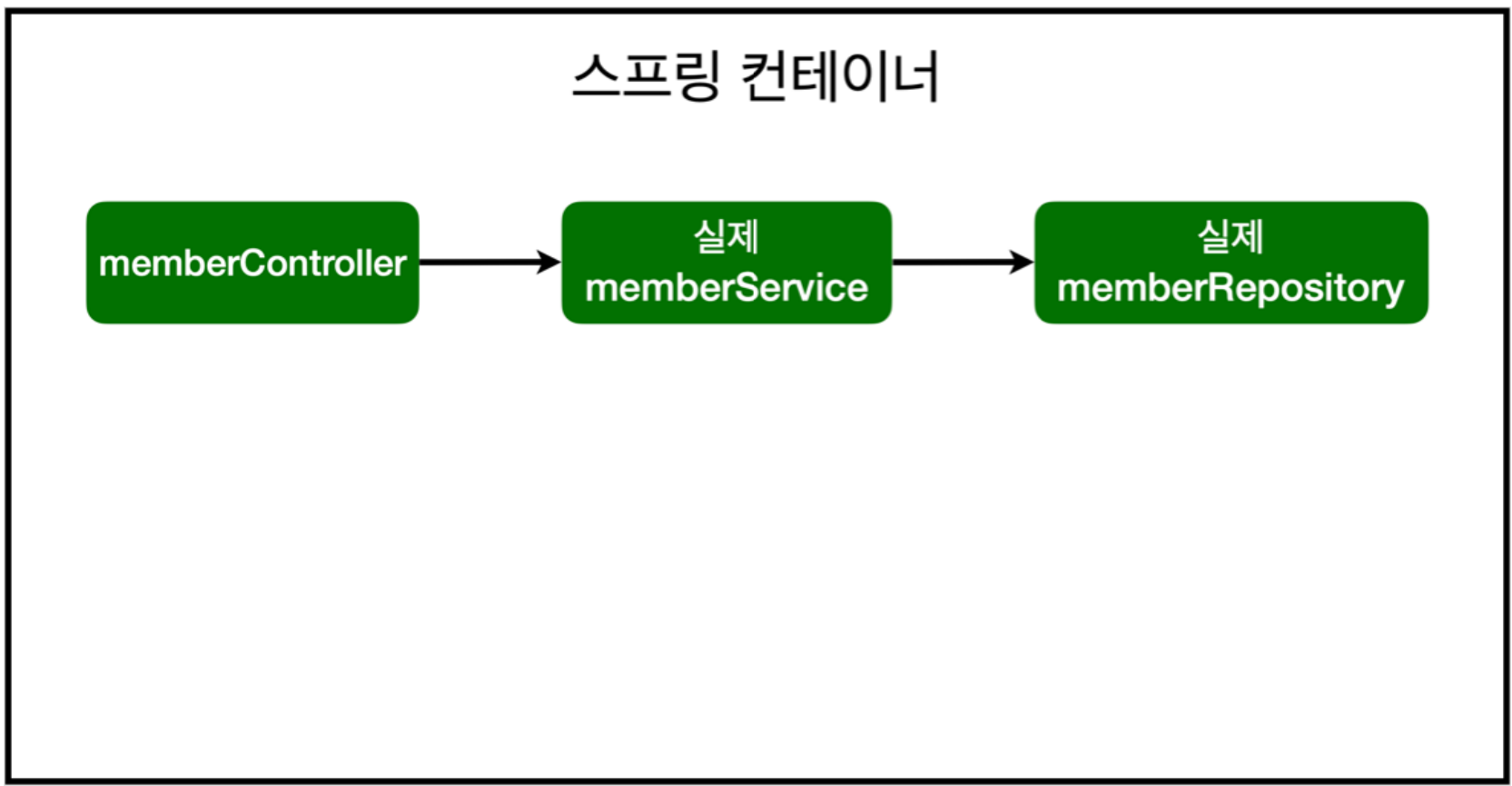 스프링 컨테이너

memberController

실제
memberService

실제
memberRepository